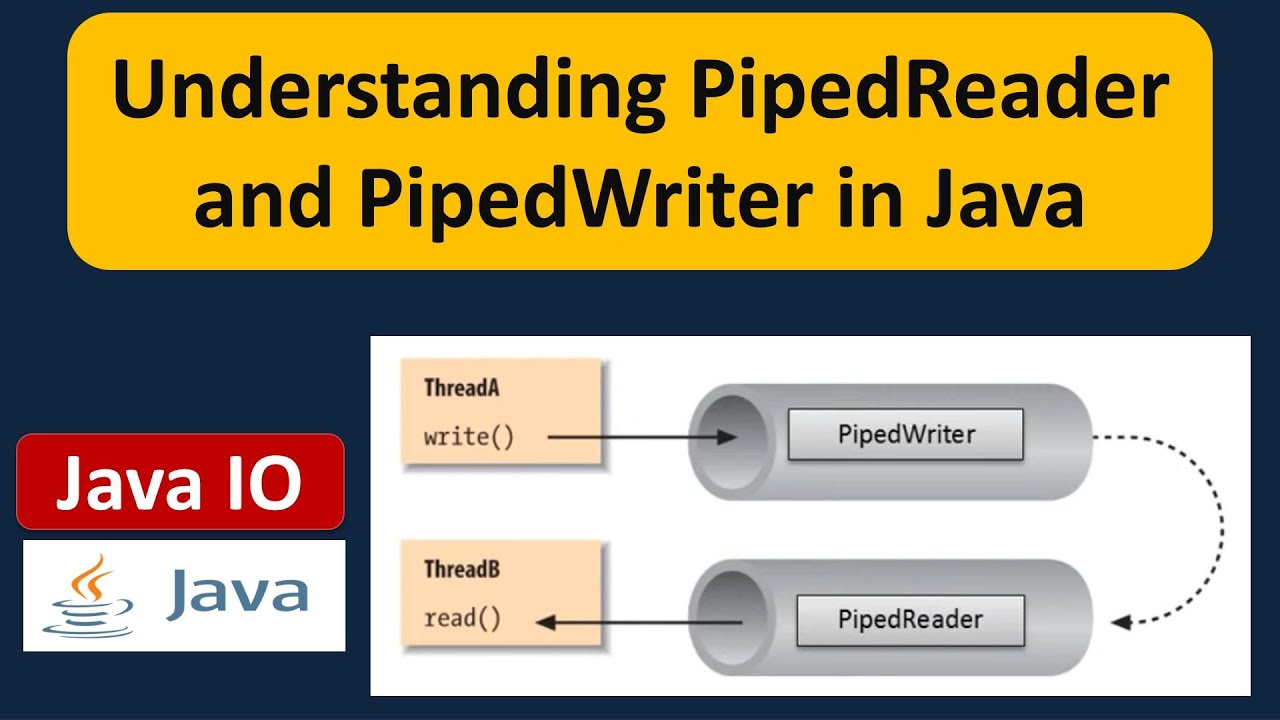 Understanding PipedReader and PipedWriter in Java

Java IO

Java

ThreadA
write()

PipedWriter

ThreadB
read()

PipedReader